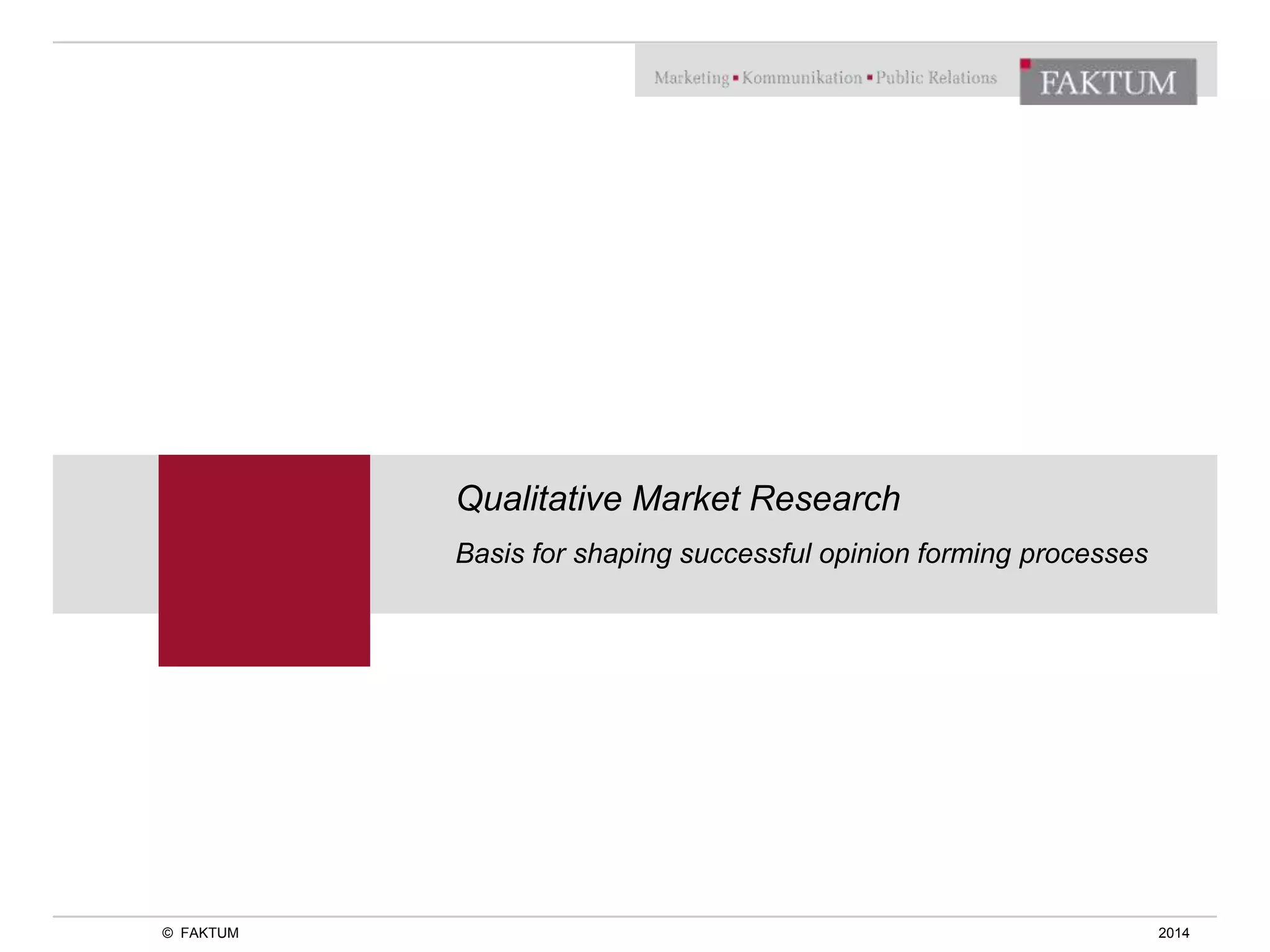 Marketing ▪ Kommunikation ▪ Public Relations

FAKTUM

Qualitative Market Research

Basis for shaping successful opinion forming processes

© FAKTUM

2014